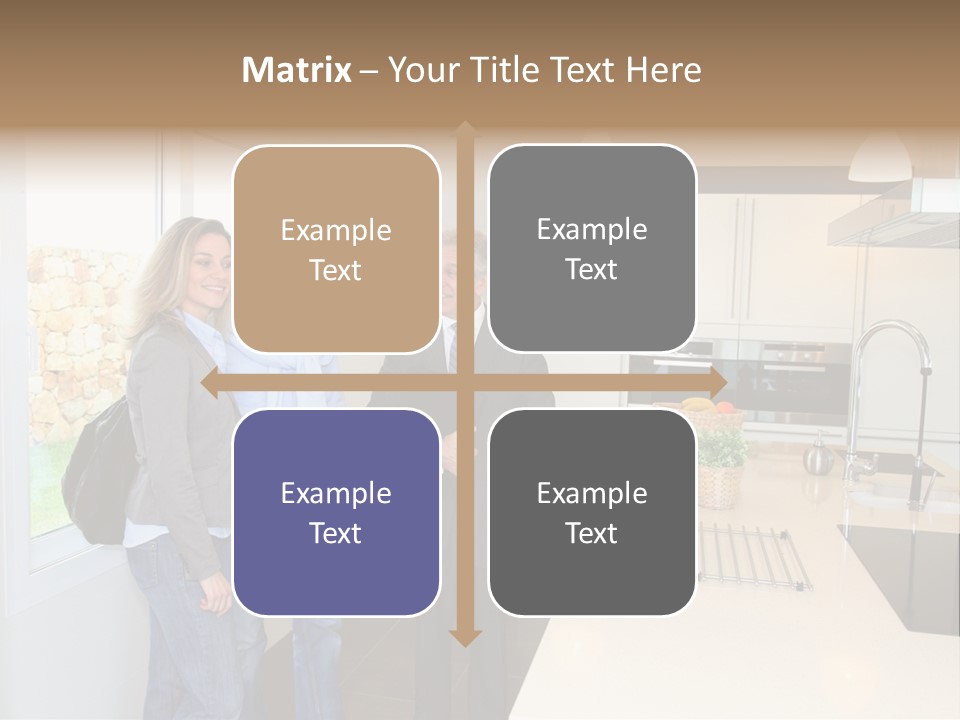 Matrix – Your Title Text Here

Example Text

Example Text

Example Text

Example Text